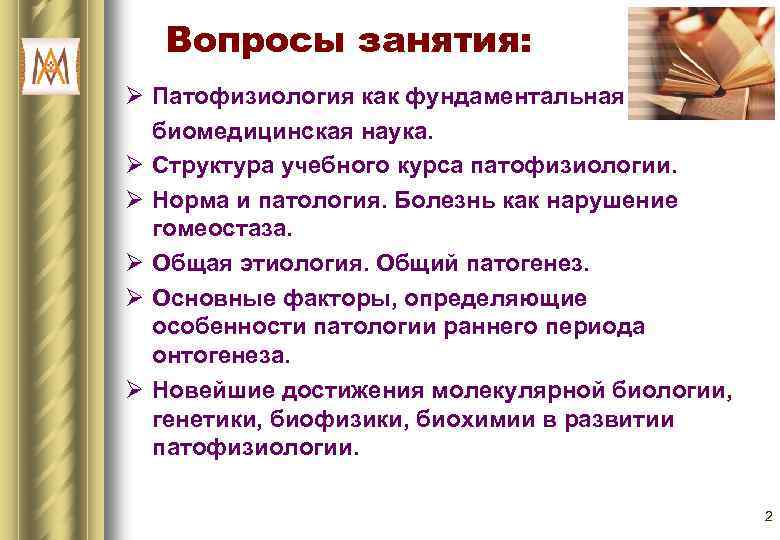 Вопросы занятия:

➢ Патофизиология как фундаментальная биомедицинская наука.

➢ Структура учебного курса патофизиологии.

➢ Норма и патология. Болезнь как нарушение гомеостаза.

➢ Общая этиология. Общий патогенез.

➢ Основные факторы, определяющие особенности патологии раннего периода онтогенеза.

➢ Новейшие достижения молекулярной биологии, генетики, биофизики, биохимии в развитии патофизиологии.

2